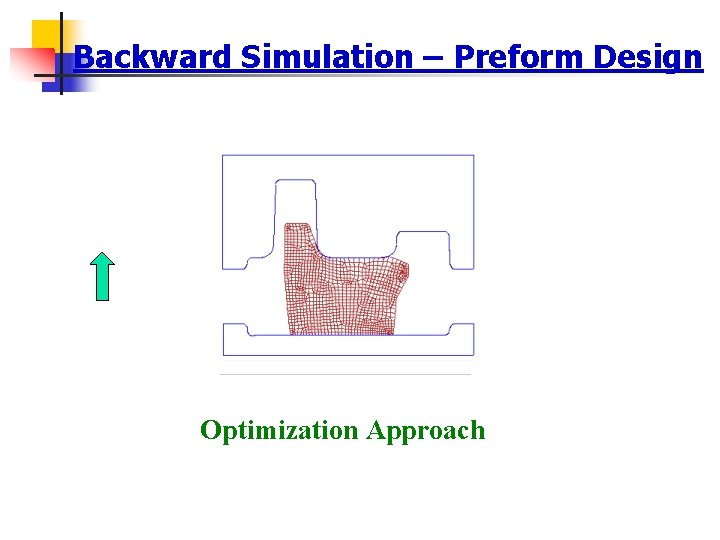 Backward Simulation – Preform Design

Optimization Approach